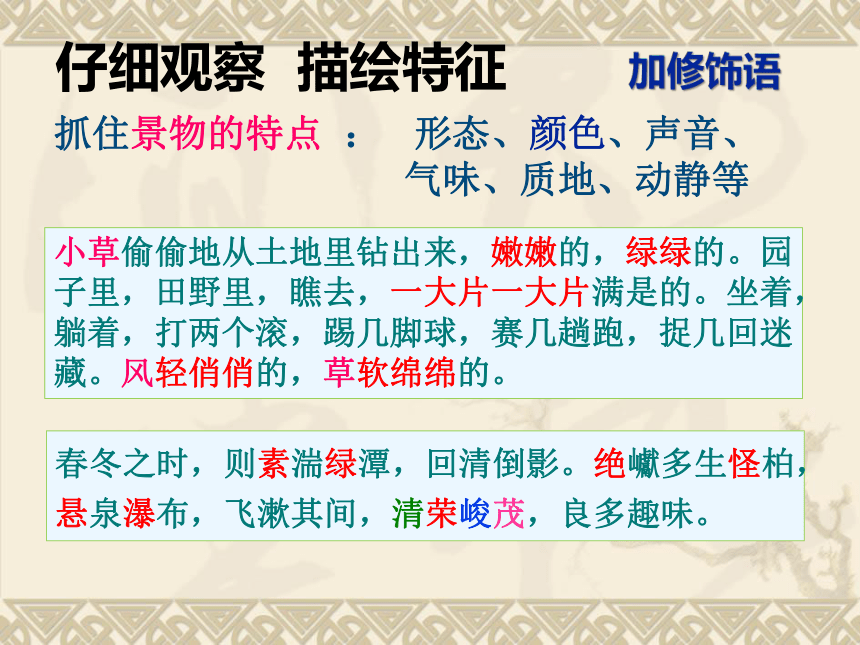 仔细观察 描绘特征

加修饰语

抓住景物的特点 ： 形态、颜色、声音、气味、质地、动静等

小草偷偷地从土地里钻出来，嫩嫩的，绿绿的。园子里，田野里，瞧去，一大片一大片满是的。坐着，躺着，打两个滚，踢几脚球，赛几趟跑，捉几回迷藏。风轻俏俏的，草软绵绵的。

春冬之时，则素湍绿潭，回清倒影。绝巘多生怪柏，悬泉瀑布，飞漱其间，清荣峻茂，良多趣味。